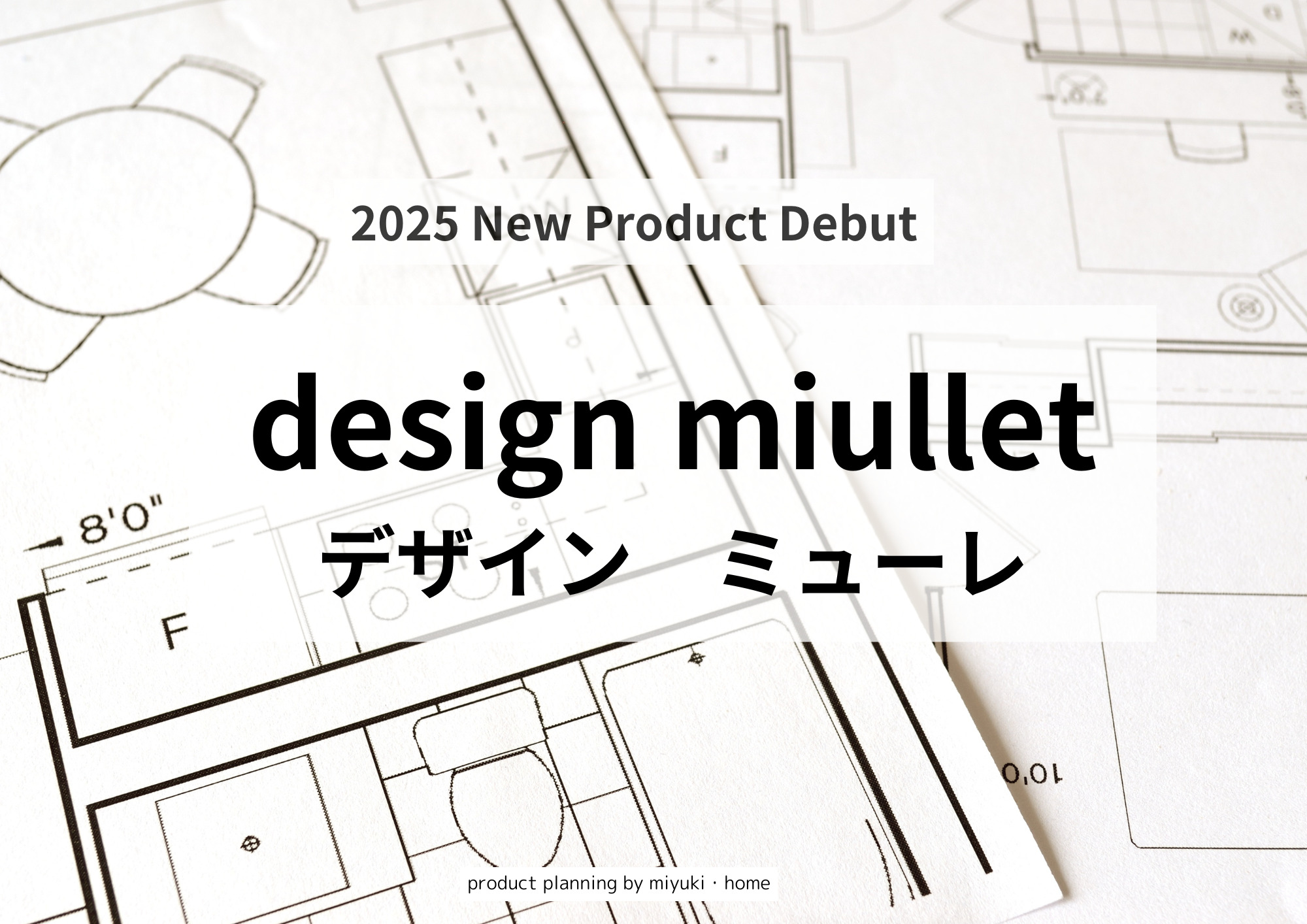 2025 New Product Debut

design miullet
デザイン　ミューレ

8'0"

F

10'0"

product planning by miyuki・home